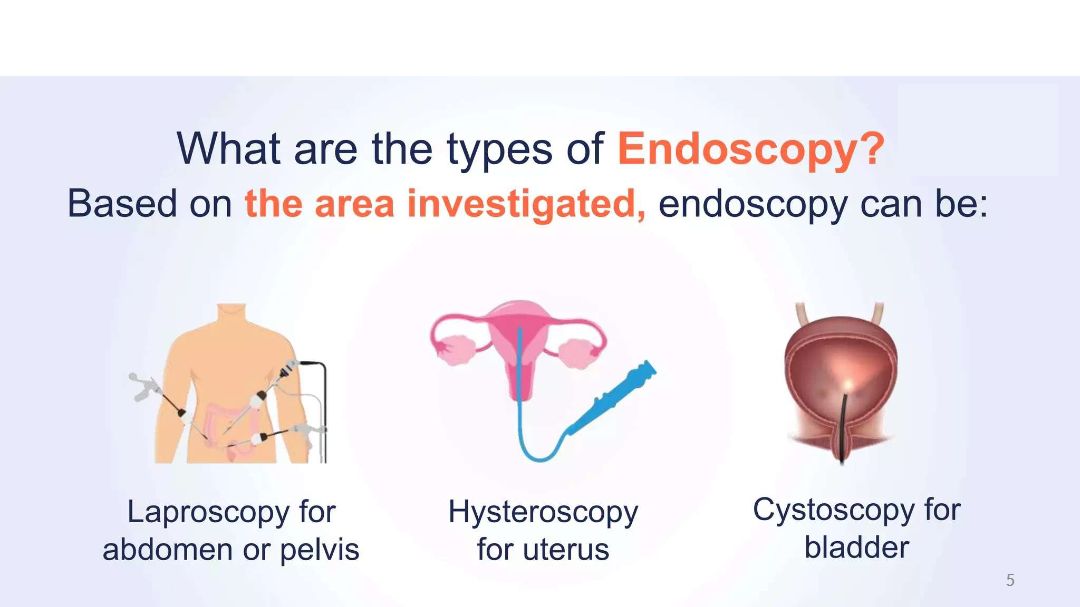 What are the types of Endoscopy?
Based on the area investigated, endoscopy can be:

Laproscopy for abdomen or pelvis

Hysteroscopy for uterus

Cystoscopy for bladder

5